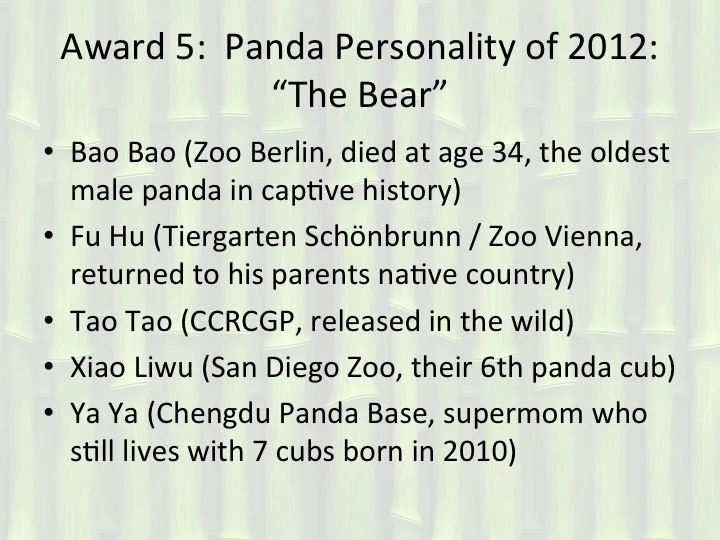 Award 5: Panda Personality of 2012: “The Bear”

• Bao Bao (Zoo Berlin, died at age 34, the oldest male panda in captive history)
• Fu Hu (Tiergarten Schönbrunn / Zoo Vienna, returned to his parents native country)
• Tao Tao (CCRCGP, released in the wild)
• Xiao Liwu (San Diego Zoo, their 6th panda cub)
• Ya Ya (Chengdu Panda Base, supermom who still lives with 7 cubs born in 2010)